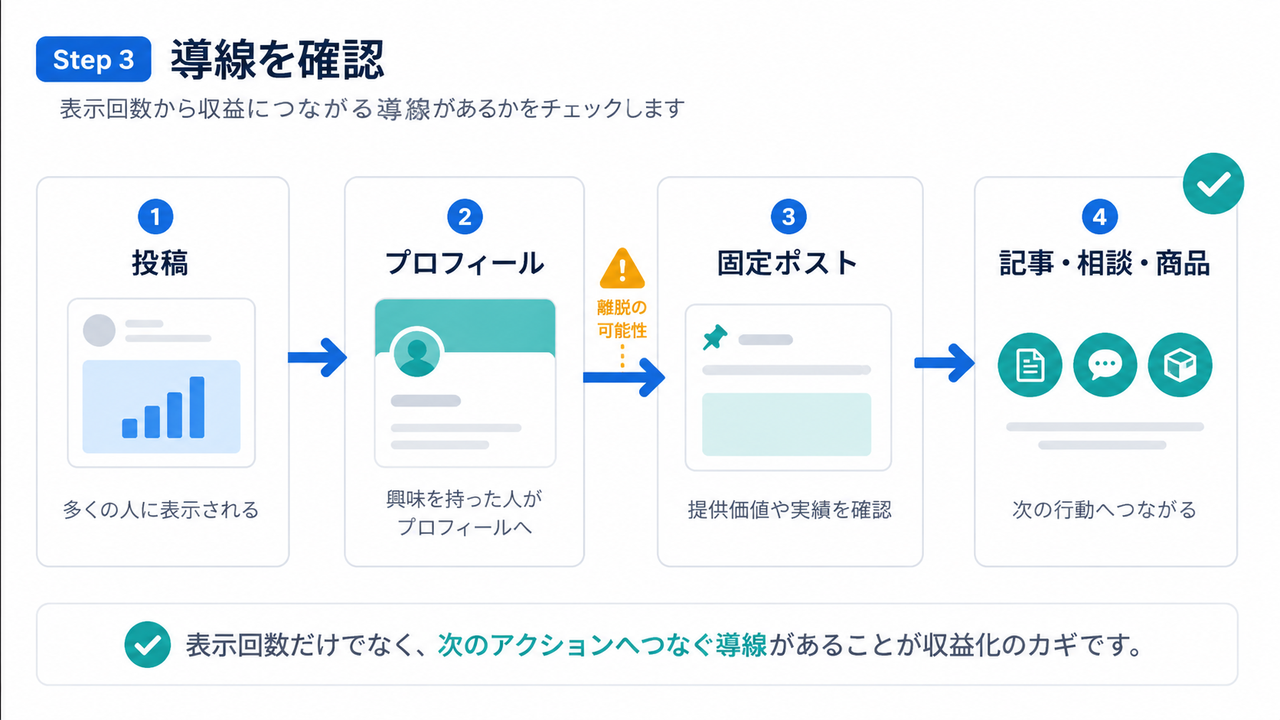 Step 3 導線を確認

表示回数から収益につながる導線があるかをチェックします

1
投稿

多くの人に表示される

2
プロフィール

興味を持った人がプロフィールへ

離脱の可能性

3
固定ポスト

提供価値や実績を確認

4
記事・相談・商品

次の行動へつながる

表示回数だけでなく、次のアクションへつなぐ導線があることが収益化のカギです。